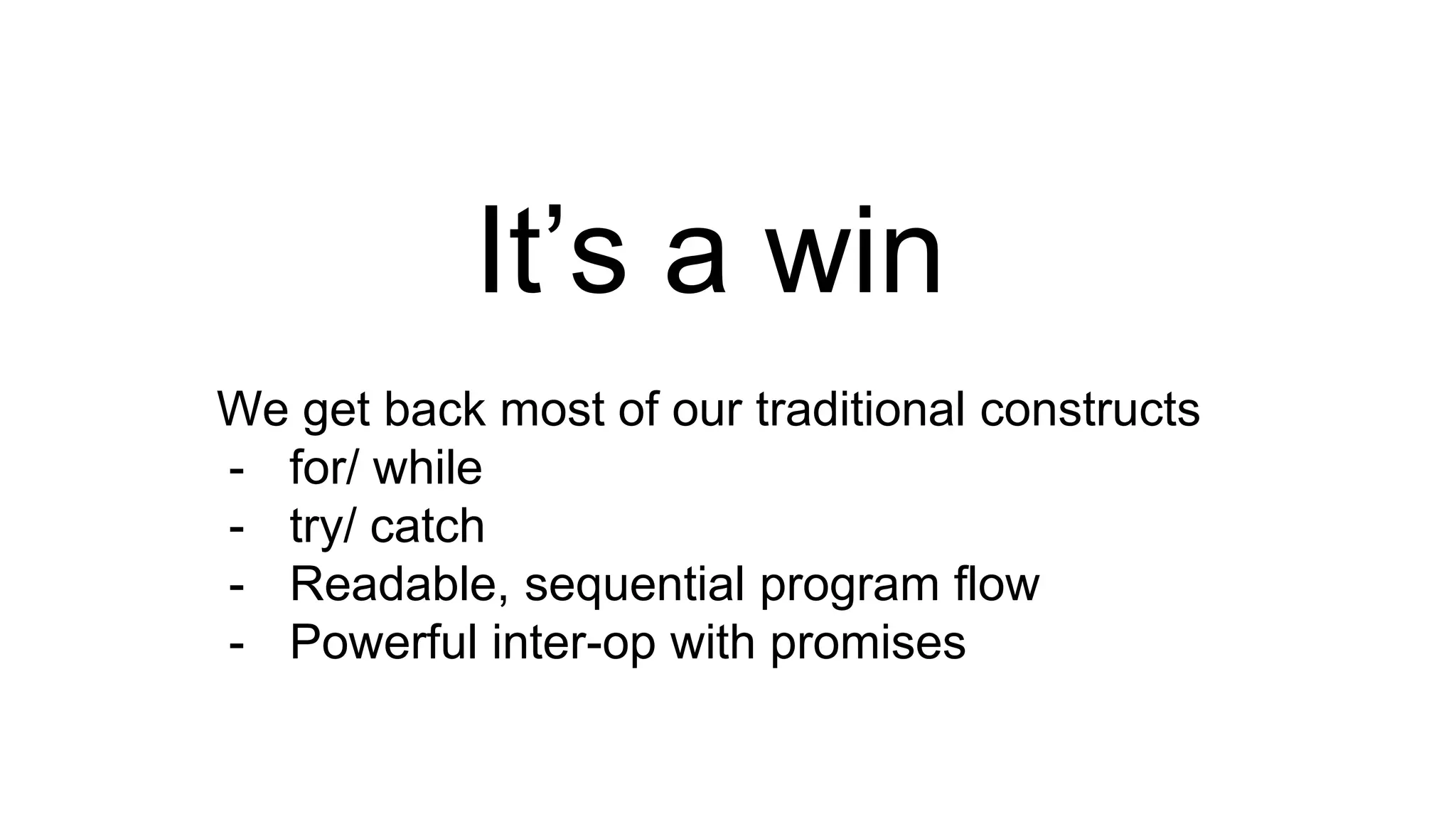 It’s a win

We get back most of our traditional constructs
- for/ while
- try/ catch
- Readable, sequential program flow
- Powerful inter-op with promises